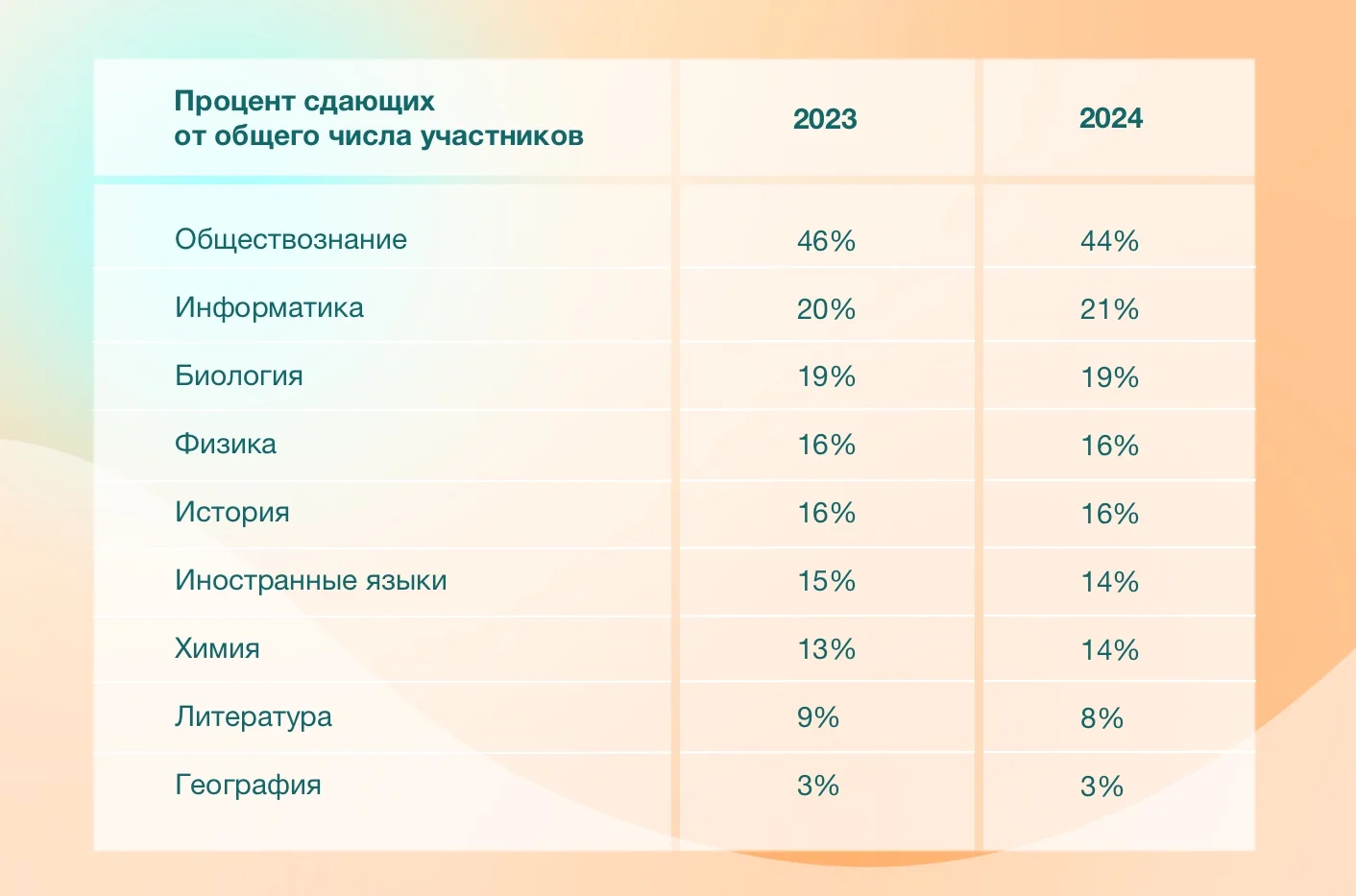 | Процент сдающих от общего числа участников | 2023 | 2024 |
|---|---|---|
| Обществознание | 46% | 44% |
| Информатика | 20% | 21% |
| Биология | 19% | 19% |
| Физика | 16% | 16% |
| История | 16% | 16% |
| Иностранные языки | 15% | 14% |
| Химия | 13% | 14% |
| Литература | 9% | 8% |
| География | 3% | 3% |